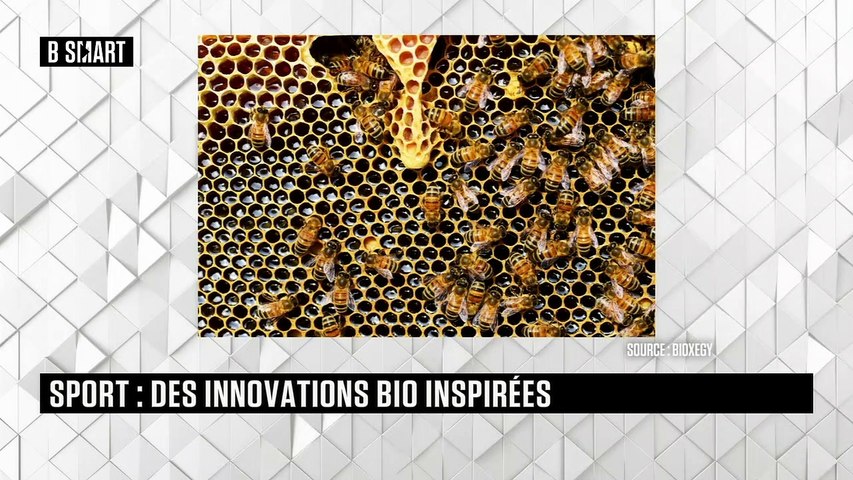 B SMART

SOURCE : BIOXEGY

SPORT : DES INNOVATIONS BIO INSPIRÉES